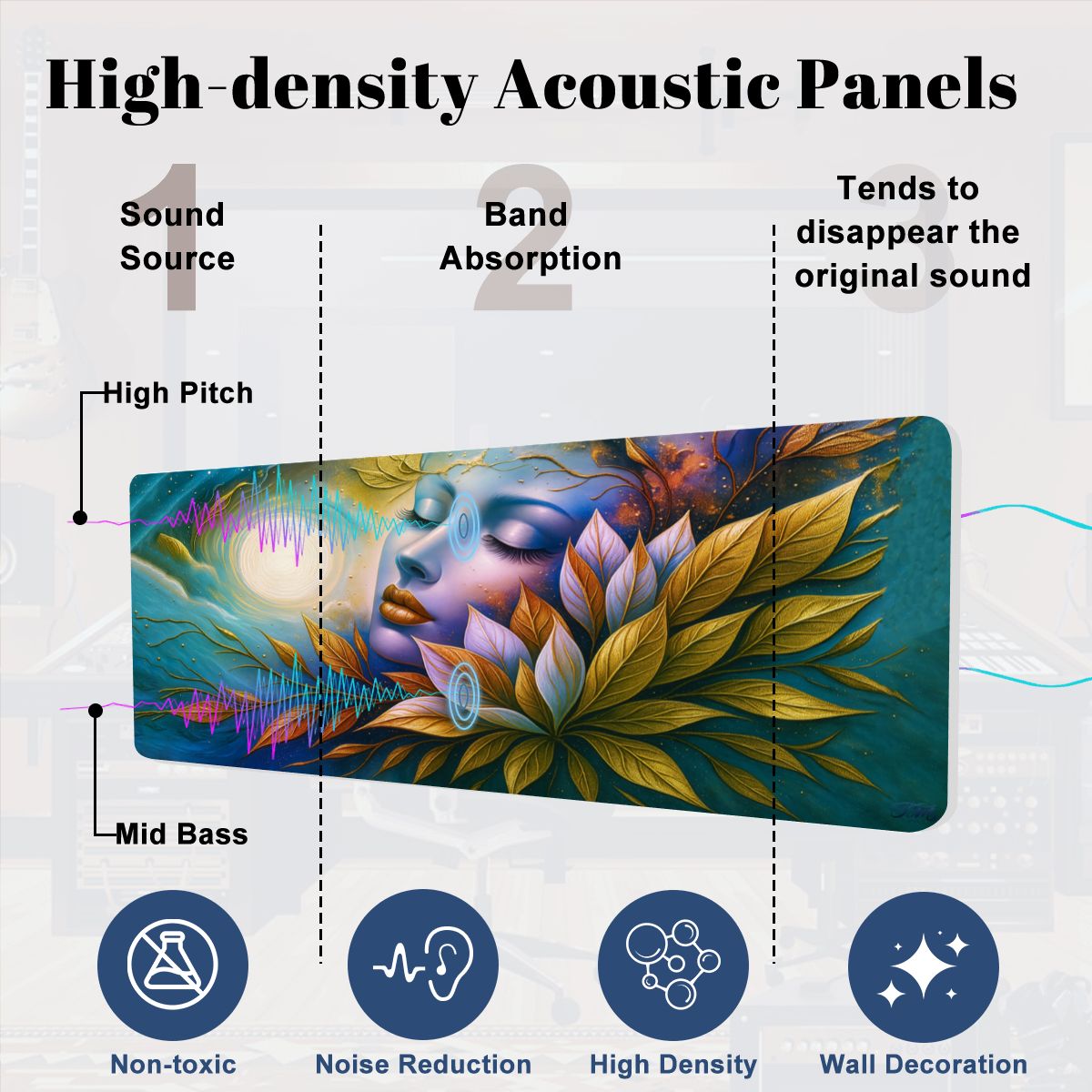 High-density Acoustic Panels

1 Sound Source

2 Band Absorption

3 Tends to disappear the original sound

High Pitch

Mid Bass

Non-toxic

Noise Reduction

High Density

Wall Decoration